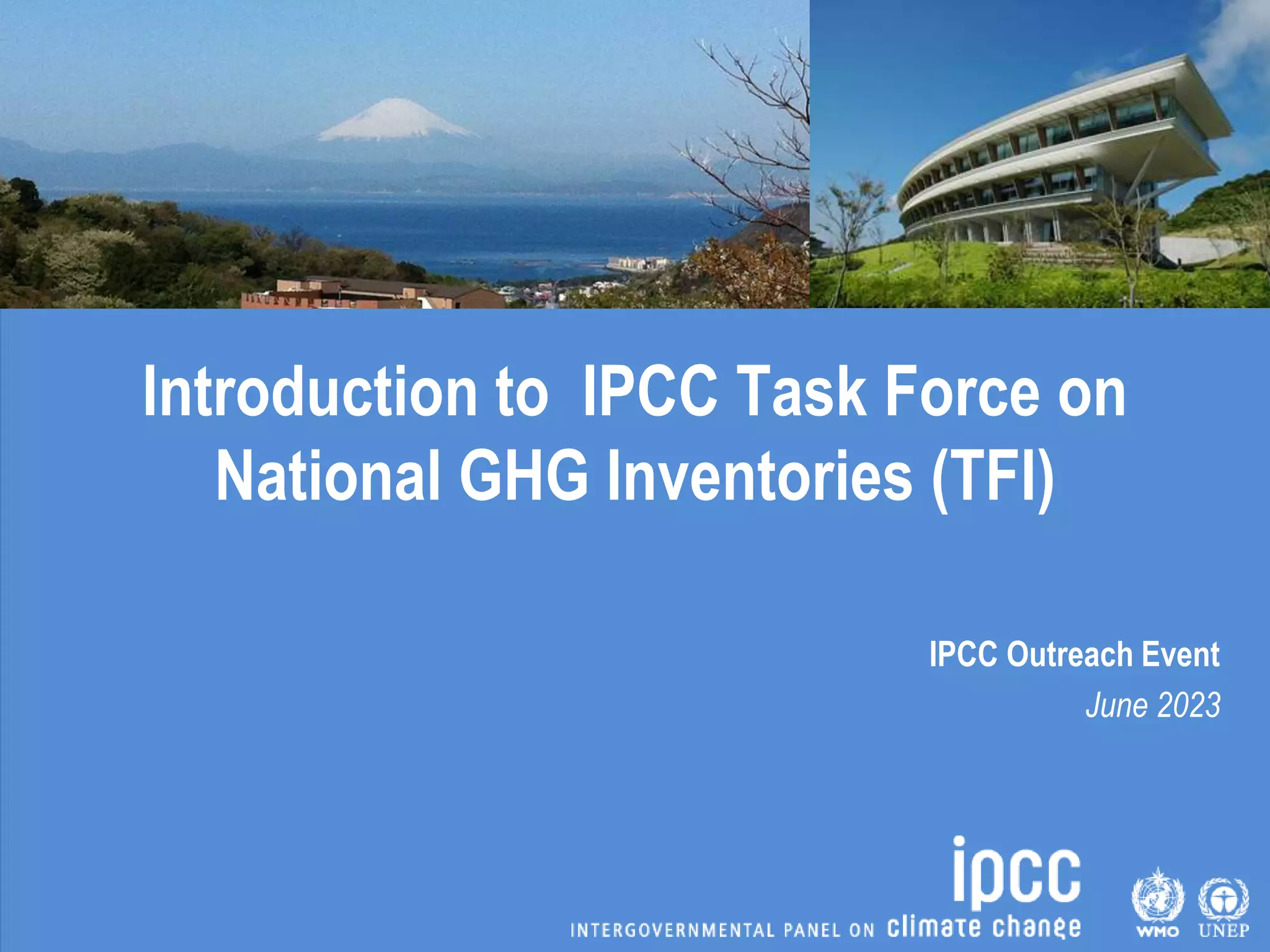 Introduction to IPCC Task Force on National GHG Inventories (TFI)

IPCC Outreach Event

June 2023

ipcc

INTERGOVERNMENTAL PANEL ON climate change

WMO UNEP